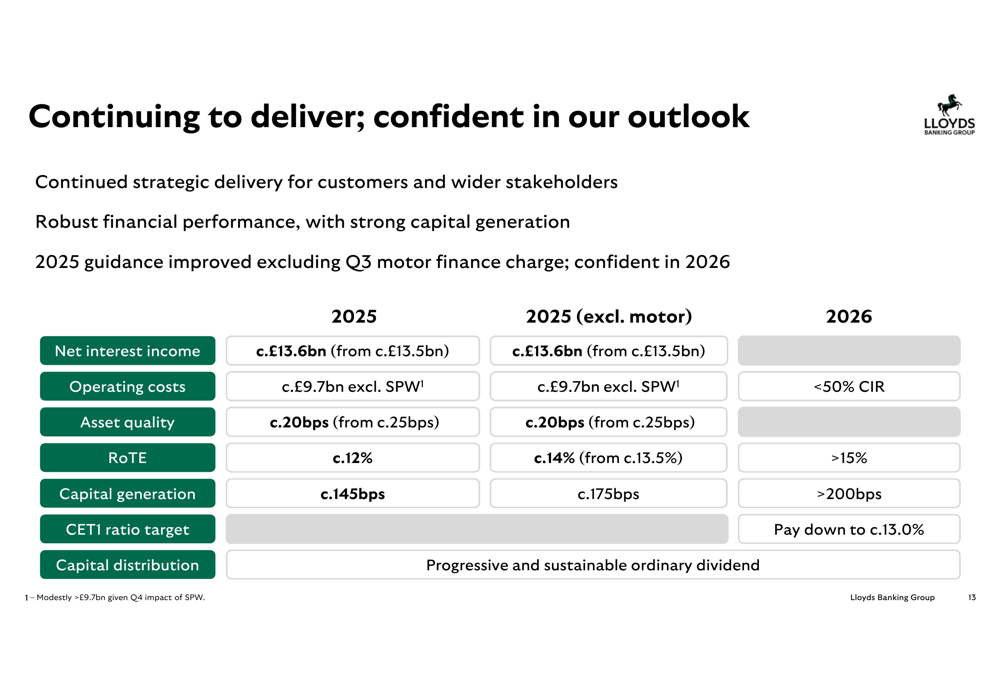 Continuing to deliver; confident in our outlook

LLOYDS BANKING GROUP

Continued strategic delivery for customers and wider stakeholders

Robust financial performance, with strong capital generation

2025 guidance improved excluding Q3 motor finance charge; confident in 2026

| | 2025 | 2025 (excl. motor) | 2026 |
|---|---|---|---|
| Net interest income | c.£13.6bn (from c.£13.5bn) | c.£13.6bn (from c.£13.5bn) | |
| Operating costs | c.£9.7bn excl. SPW$^1$ | c.£9.7bn excl. SPW$^1$ | <50% CIR |
| Asset quality | c.20bps (from c.25bps) | c.20bps (from c.25bps) | |
| RoTE | c.12% | c.14% (from c.13.5%) | >15% |
| Capital generation | c.145bps | c.175bps | >200bps |
| CET1 ratio target | | | Pay down to c.13.0% |
| Capital distribution | Progressive and sustainable ordinary dividend | | |

1 – Modestly >£9.7bn given Q4 impact of SPW.

Lloyds Banking Group 13